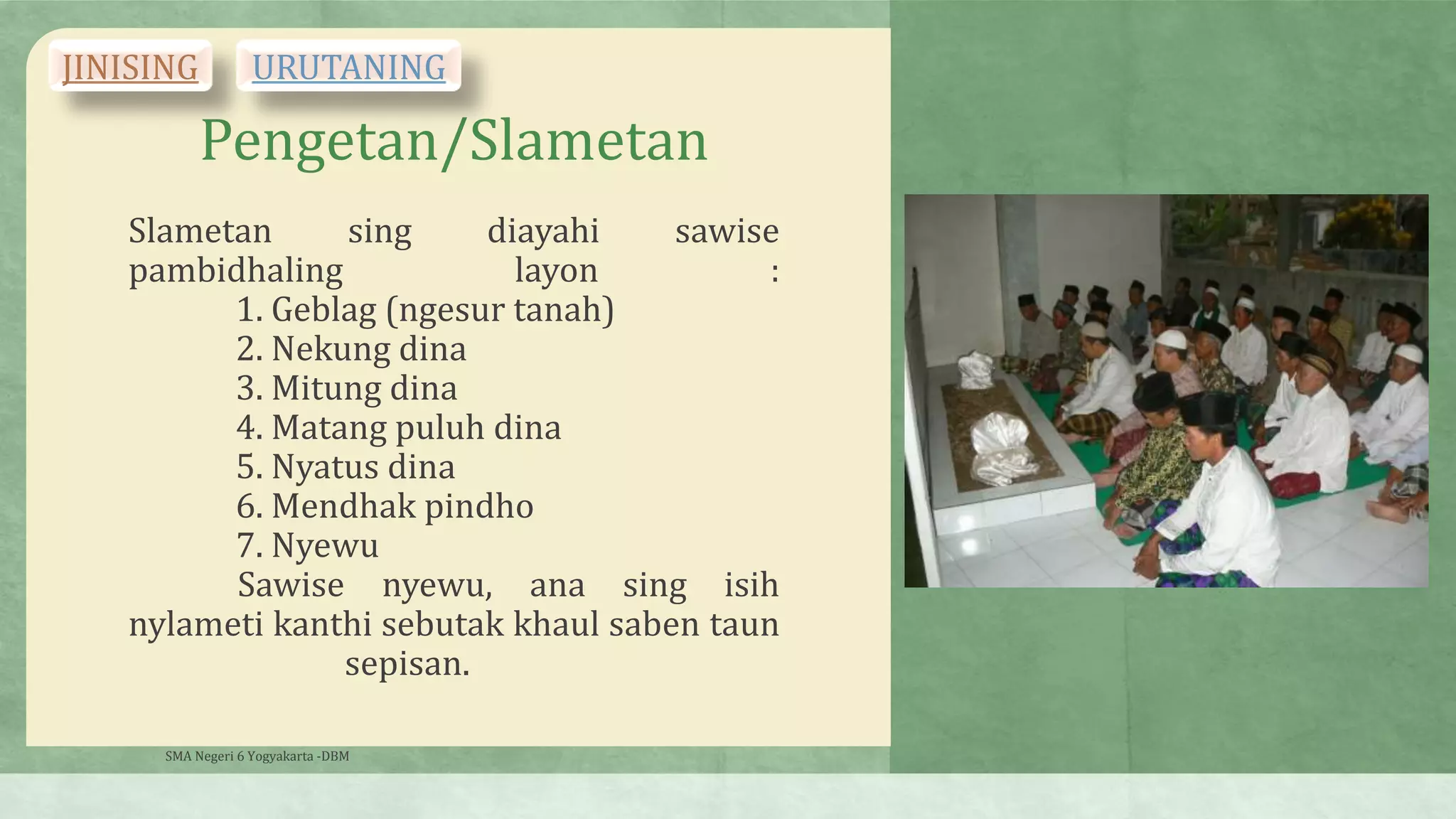 JINISING URUTANING

Pengetan/Slametan

Slametan sing diayahi sawise pambidhaling layon :

1. Geblag (ngesur tanah)
2. Nekung dina
3. Mitung dina
4. Matang puluh dina
5. Nyatus dina
6. Mendhak pindho
7. Nyewu

Sawise nyewu, ana sing isih nylameti kanthi sebutak khaul saben taun sepisan.

SMA Negeri 6 Yogyakarta -DBM